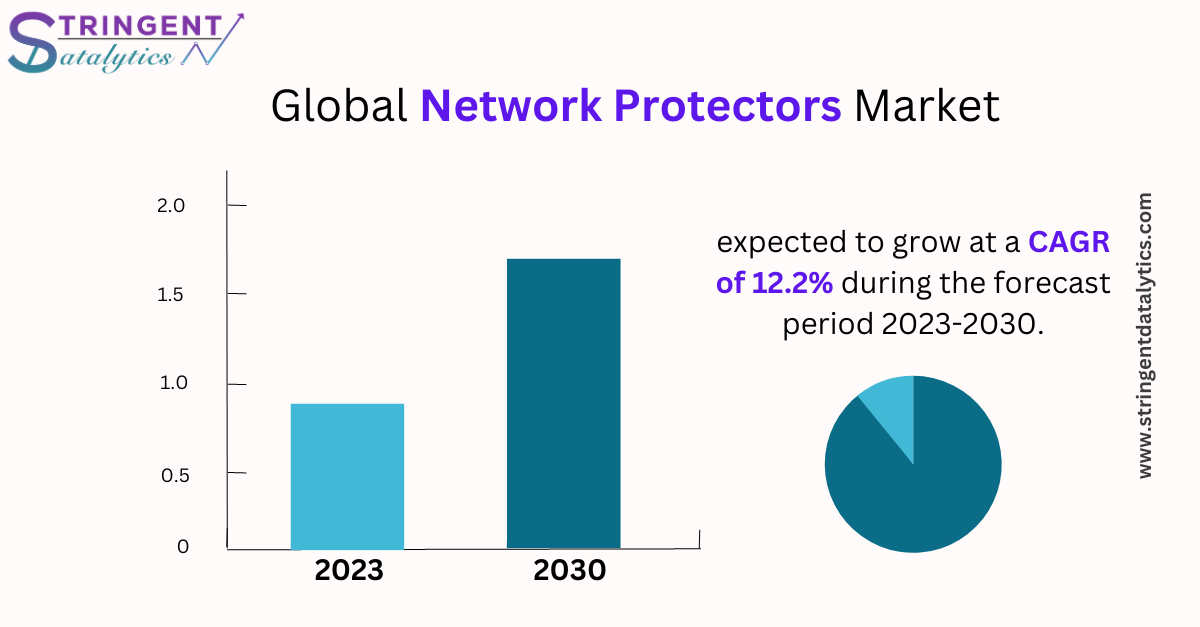 STRINGENT
Datalytics

Global Network Protectors Market

2.0
1.5
1.0
0.5
0

2023
2030

expected to grow at a CAGR of 12.2% during the forecast period 2023-2030.

www.stringentdatalytics.com